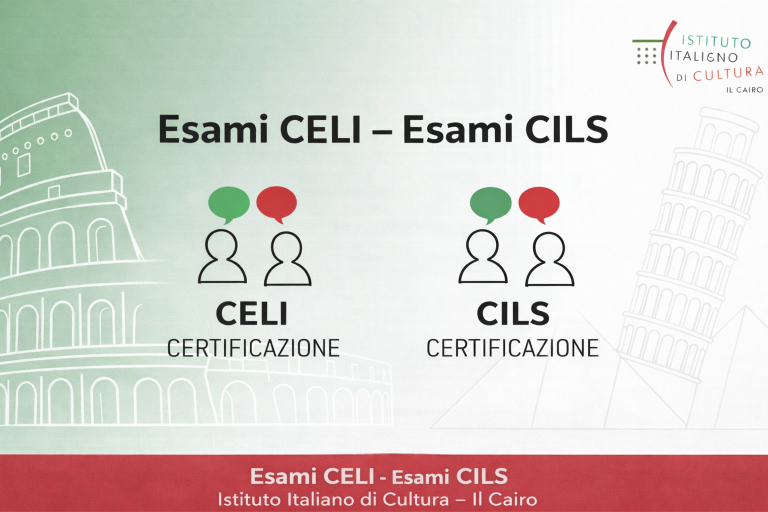 ISTITUTO
ITALIANO
DI CULTURA
IL CAIRO

Esami CELI – Esami CILS

CELI
CERTIFICAZIONE

CILS
CERTIFICAZIONE

Esami CELI - Esami CILS
Istituto Italiano di Cultura – Il Cairo